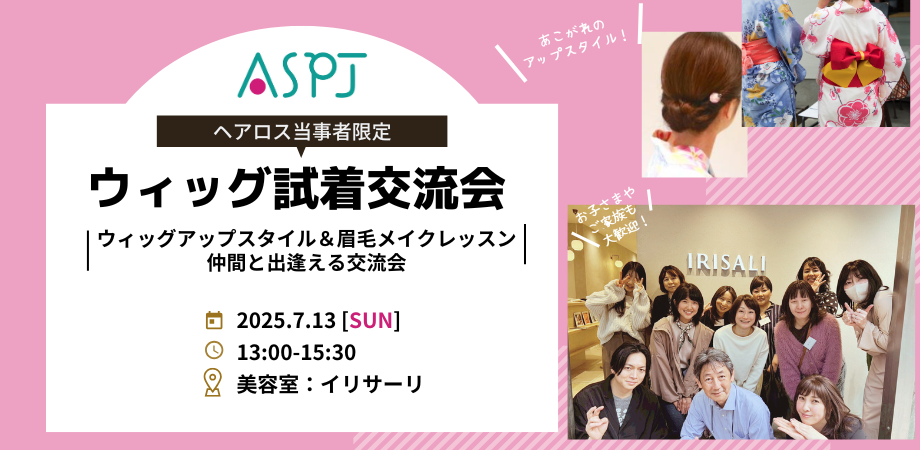 ASPJ

ヘアロス当事者限定

ウィッグ試着交流会

ウィッグアップスタイル＆眉毛メイクレッスン
仲間と出逢える交流会

2025.7.13 [SUN]

13:00-15:30

美容室：イリサーリ

あこがれの
アップスタイル！

お子さまや
ご家族も
大歓迎！

IRISALI